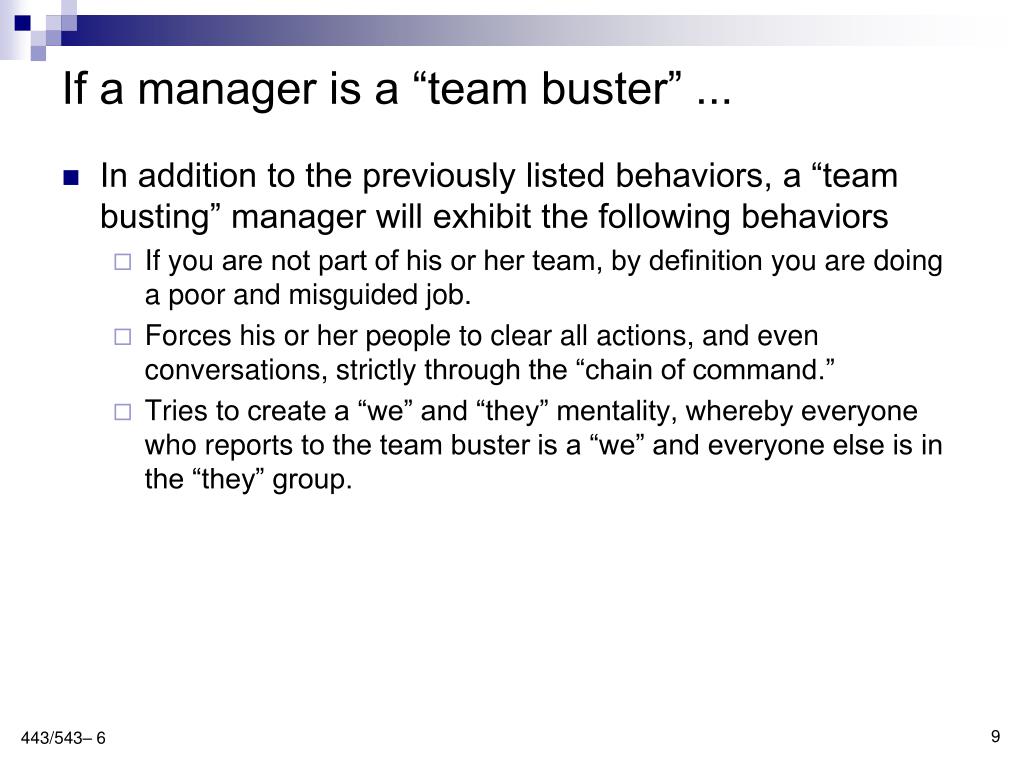 If a manager is a “team buster” ...

In addition to the previously listed behaviors, a “team busting” manager will exhibit the following behaviors

If you are not part of his or her team, by definition you are doing a poor and misguided job.

Forces his or her people to clear all actions, and even conversations, strictly through the “chain of command.”

Tries to create a “we” and “they” mentality, whereby everyone who reports to the team buster is a “we” and everyone else is in the “they” group.

443/543– 6

9